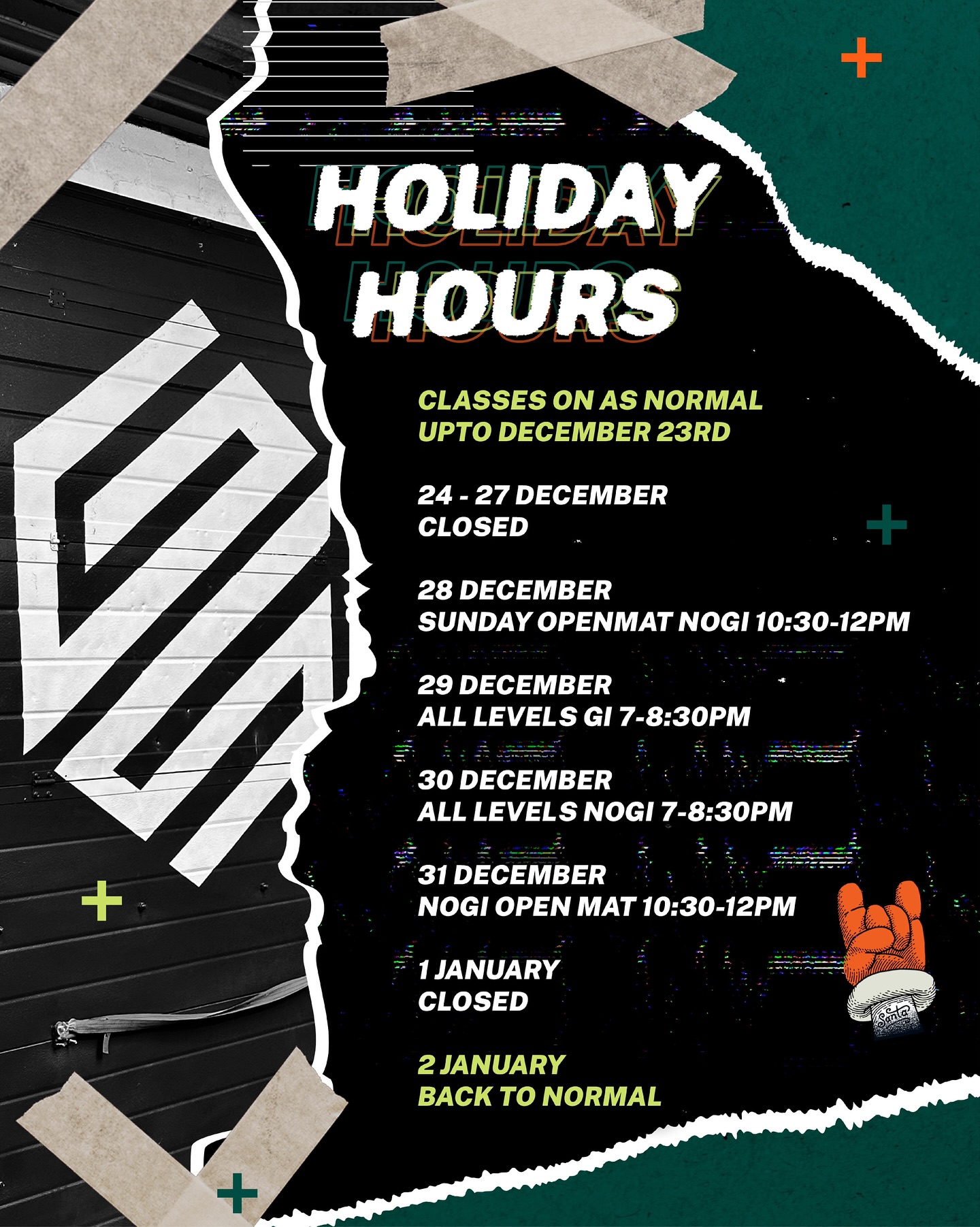 HOLIDAY HOURS

CLASSES ON AS NORMAL UPTO DECEMBER 23RD

24 - 27 DECEMBER
CLOSED

28 DECEMBER
SUNDAY OPENMAT NOGI 10:30-12PM

29 DECEMBER
ALL LEVELS GI 7-8:30PM

30 DECEMBER
ALL LEVELS NOGI 7-8:30PM

31 DECEMBER
NOGI OPEN MAT 10:30-12PM

1 JANUARY
CLOSED

2 JANUARY
BACK TO NORMAL

Santa